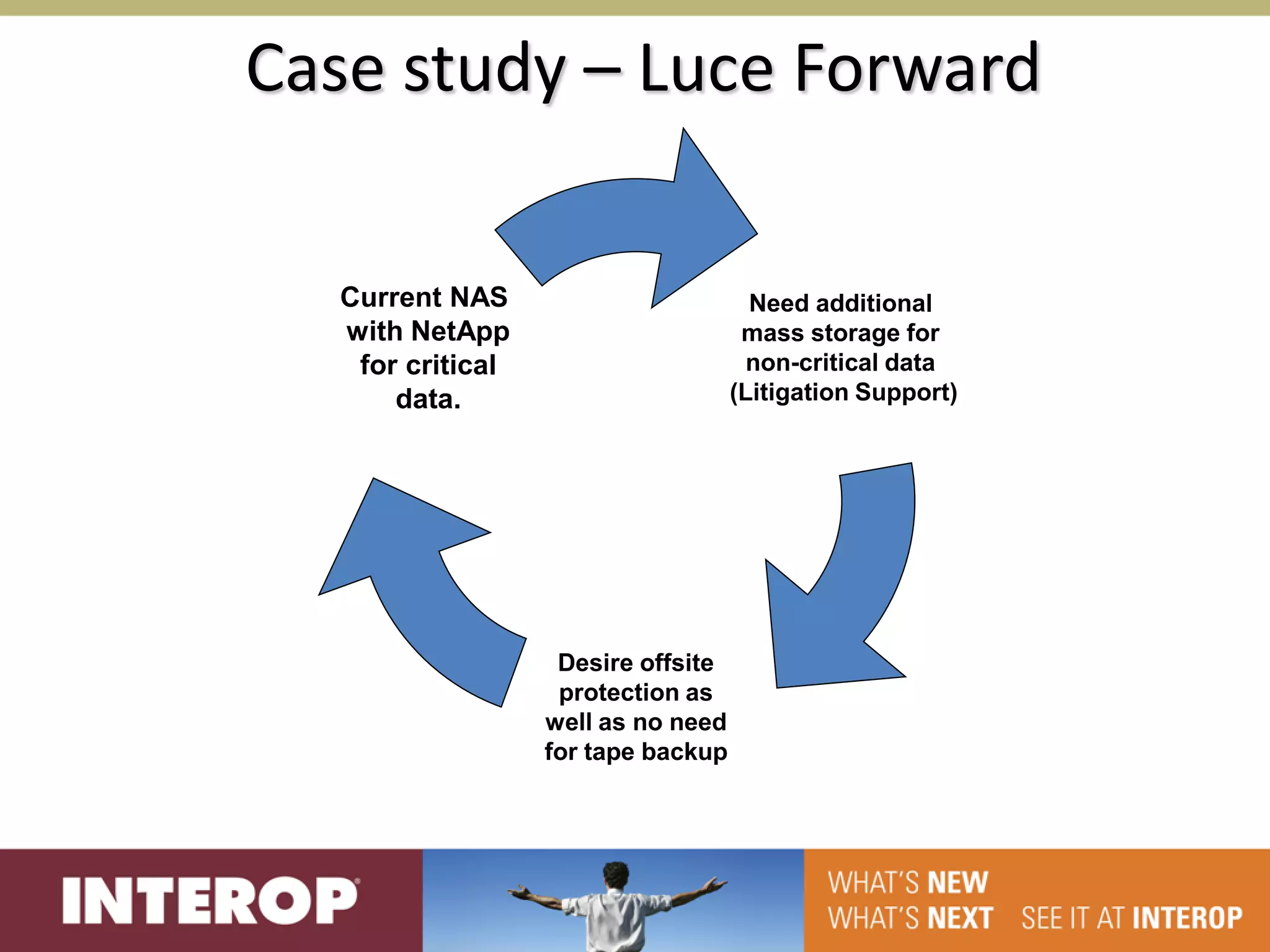 Case study – Luce Forward

Current NAS with NetApp for critical data.

Need additional mass storage for non-critical data (Litigation Support)

Desire offsite protection as well as no need for tape backup

INTEROP

WHAT'S NEW
WHAT'S NEXT SEE IT AT INTEROP